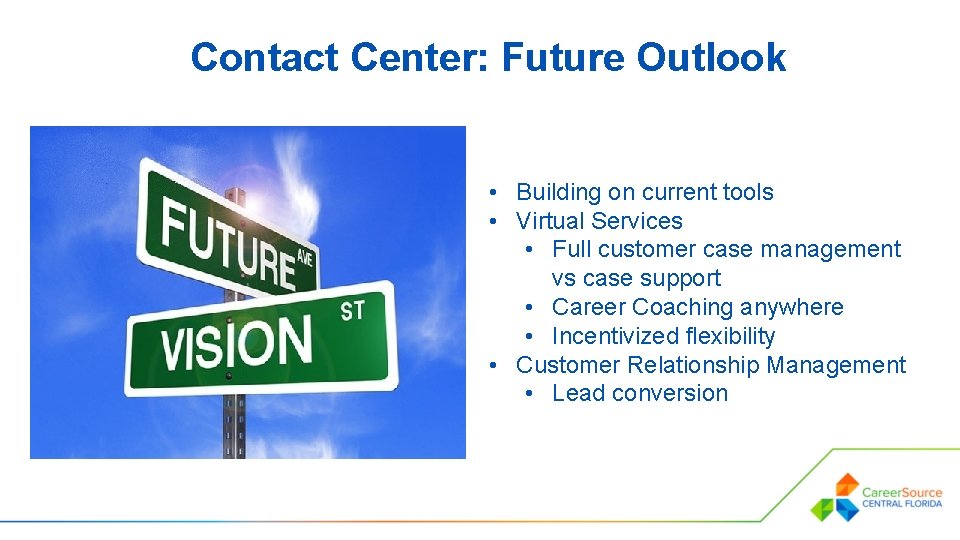 Contact Center: Future Outlook

FUTURE AVE

VISION ST

• Building on current tools
• Virtual Services
  • Full customer case management vs case support
  • Career Coaching anywhere
  • Incentivized flexibility
• Customer Relationship Management
  • Lead conversion

CareerSource CENTRAL FLORIDA